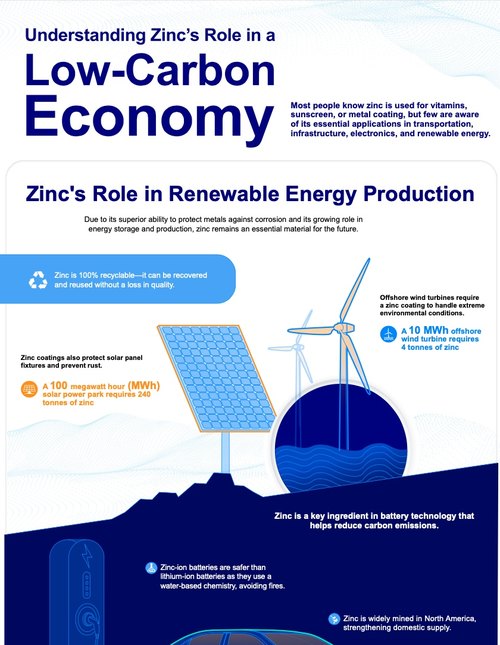 Understanding Zinc's Role in a

Low-Carbon Economy

Most people know zinc is used for vitamins, sunscreen, or metal coating, but few are aware of its essential applications in transportation, infrastructure, electronics, and renewable energy.

Zinc's Role in Renewable Energy Production

Due to its superior ability to protect metals against corrosion and its growing role in energy storage and production, zinc remains an essential material for the future.

Zinc is 100% recyclable—it can be recovered and reused without a loss in quality.

Offshore wind turbines require a zinc coating to handle extreme environmental conditions.

A 10 MWh offshore wind turbine requires 4 tonnes of zinc

Zinc coatings also protect solar panel fixtures and prevent rust.

A 100 megawatt hour (MWh) solar power park requires 240 tonnes of zinc

Zinc is a key ingredient in battery technology that helps reduce carbon emissions.

Zinc-ion batteries are safer than lithium-ion batteries as they use a water-based chemistry, avoiding fires.

Zinc is widely mined in North America, strengthening domestic supply.